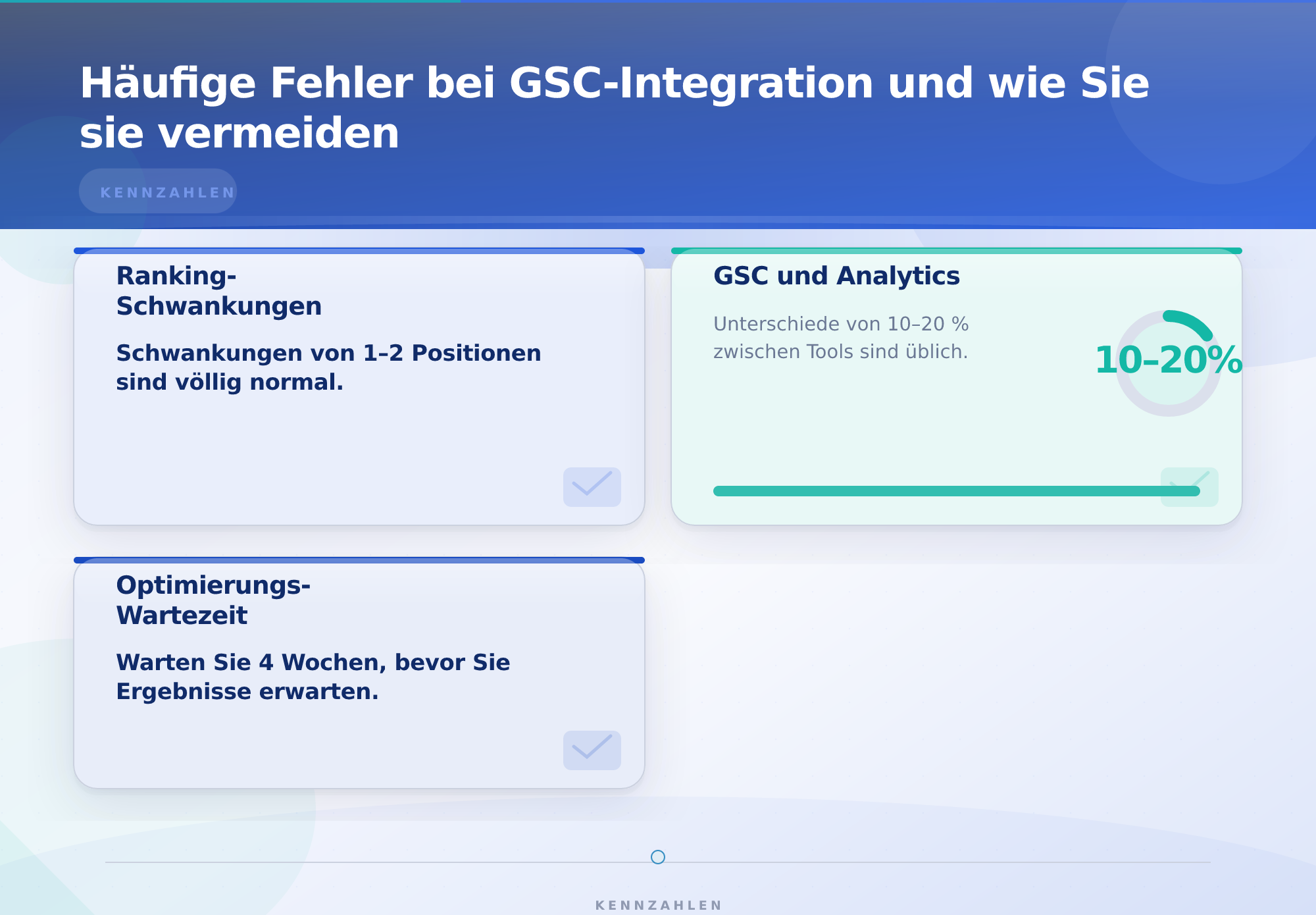 Häufige Fehler bei GSC-Integration und wie Sie sie vermeiden

KENNZAHLEN

Ranking-Schwankungen

Schwankungen von 1–2 Positionen sind völlig normal.

GSC und Analytics

Unterschiede von 10–20 % zwischen Tools sind üblich.

10–20%

Optimierungs-Wartezeit

Warten Sie 4 Wochen, bevor Sie Ergebnisse erwarten.

KENNZAHLEN